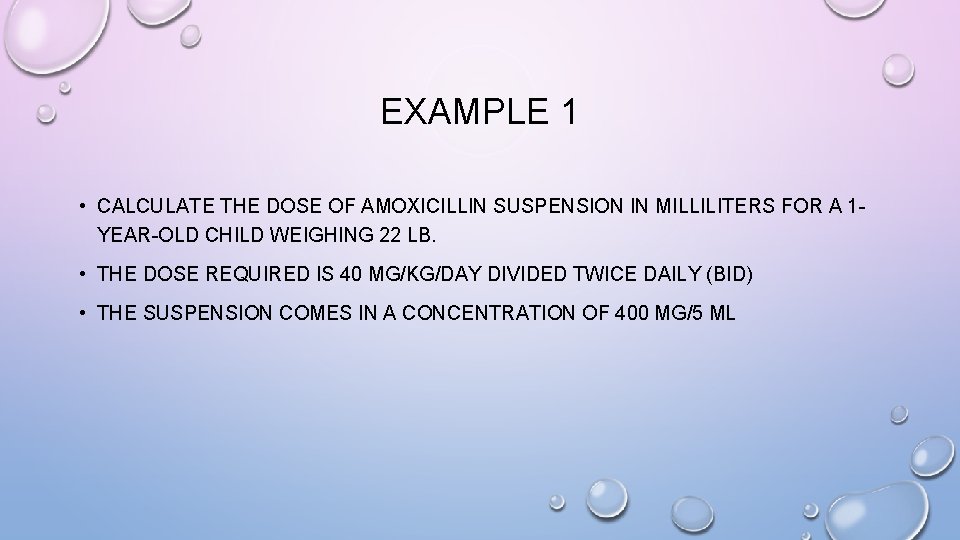 EXAMPLE 1

• CALCULATE THE DOSE OF AMOXICILLIN SUSPENSION IN MILLILITERS FOR A 1-YEAR-OLD CHILD WEIGHING 22 LB.

• THE DOSE REQUIRED IS 40 MG/KG/DAY DIVIDED TWICE DAILY (BID)

• THE SUSPENSION COMES IN A CONCENTRATION OF 400 MG/5 ML